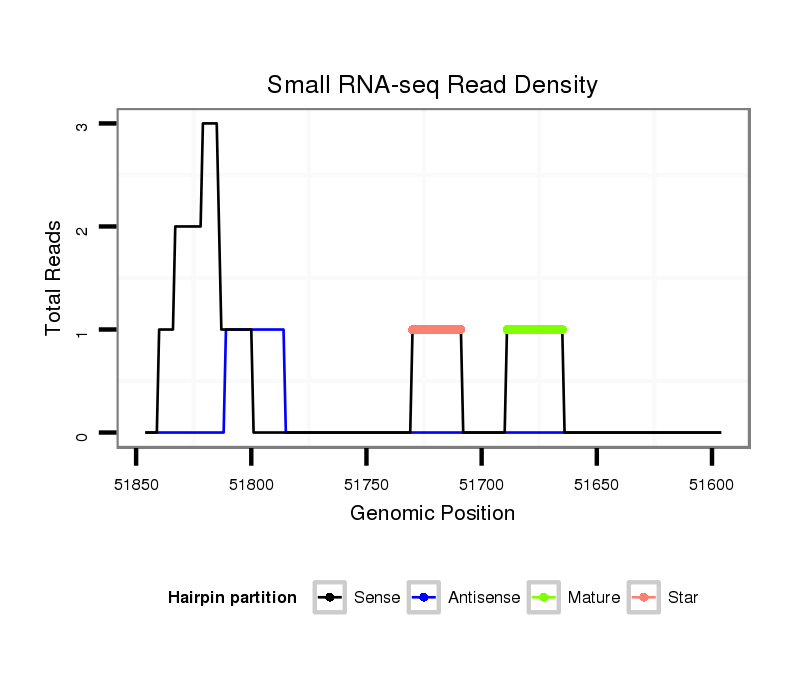 Small RNA-seq Read Density

Total Reads

3
2
1
0

51850 51800 51750 51700 51650 51600

Genomic Position

Hairpin partition Sense Antisense Mature Star